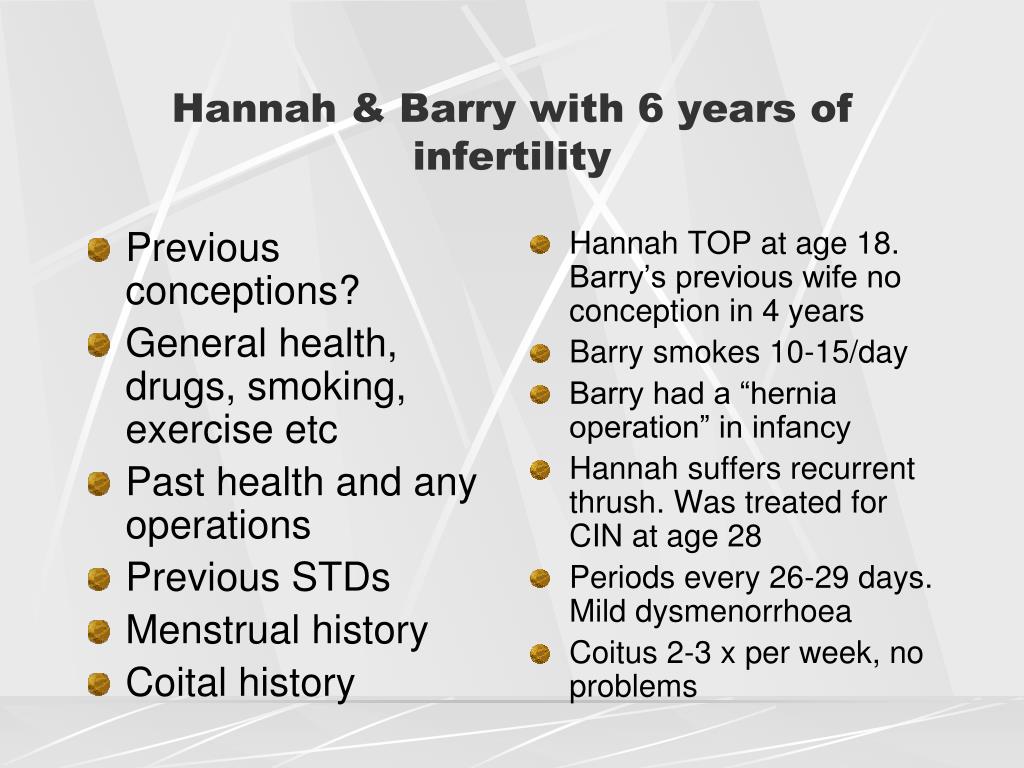 Hannah & Barry with 6 years of infertility

Previous conceptions?
General health, drugs, smoking, exercise etc
Past health and any operations
Previous STDs
Menstrual history
Coital history

Hannah TOP at age 18. Barry’s previous wife no conception in 4 years
Barry smokes 10-15/day
Barry had a “hernia operation” in infancy
Hannah suffers recurrent thrush. Was treated for CIN at age 28
Periods every 26-29 days. Mild dysmenorrhoea
Coitus 2-3 x per week, no problems